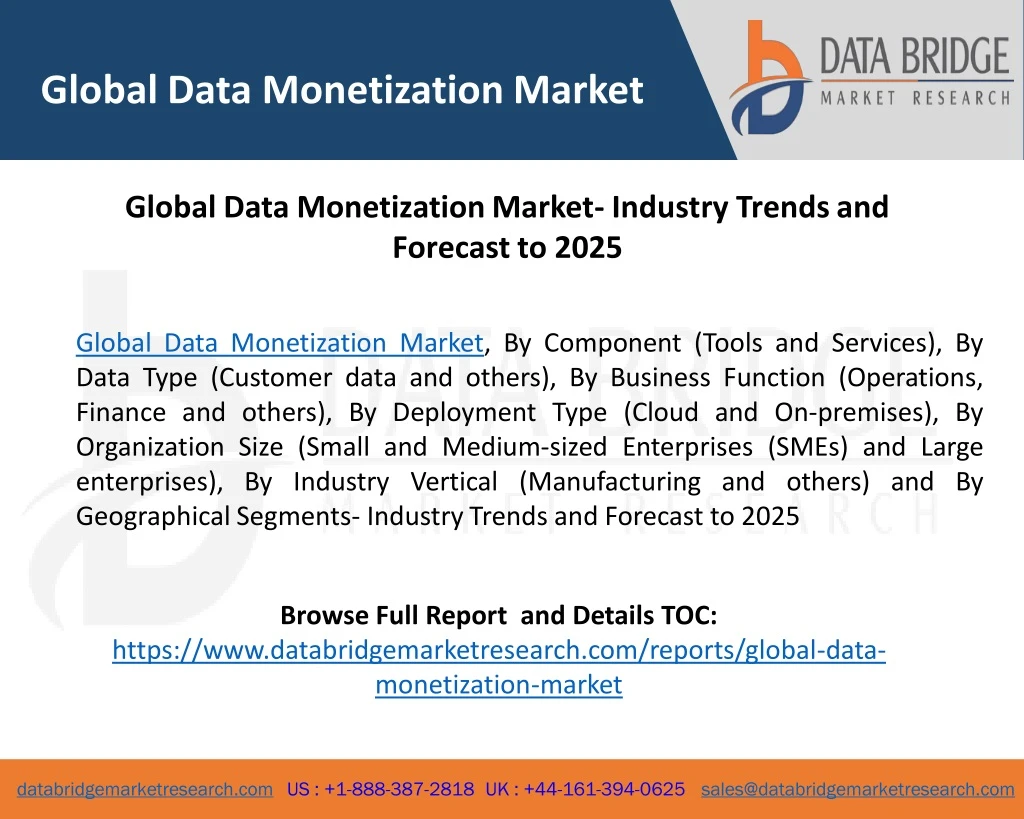 Global Data Monetization Market

DATA BRIDGE
MARKET RESEARCH

Global Data Monetization Market- Industry Trends and Forecast to 2025

Global Data Monetization Market, By Component (Tools and Services), By Data Type (Customer data and others), By Business Function (Operations, Finance and others), By Deployment Type (Cloud and On-premises), By Organization Size (Small and Medium-sized Enterprises (SMEs) and Large enterprises), By Industry Vertical (Manufacturing and others) and By Geographical Segments- Industry Trends and Forecast to 2025

Browse Full Report and Details TOC:
https://www.databridgemarketresearch.com/reports/global-data-monetization-market

databridgemarketresearch.com US : +1-888-387-2818 UK : +44-161-394-0625 sales@databridgemarketresearch.com